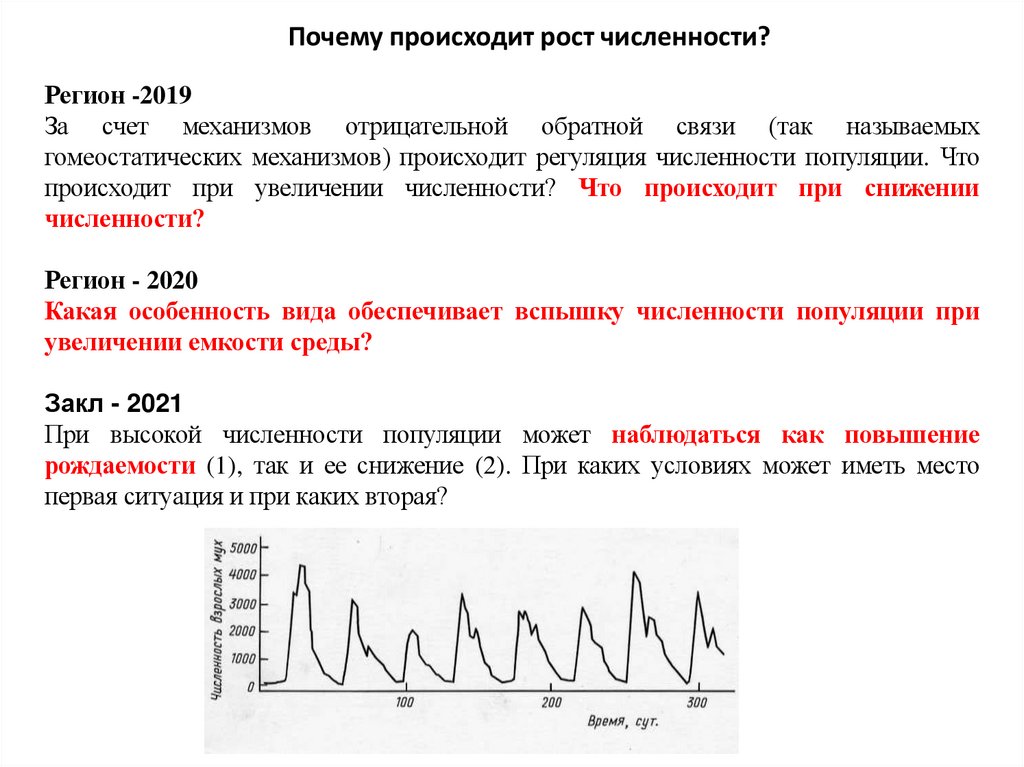 Почему происходит рост численности?

Регион -2019
За счет механизмов отрицательной обратной связи (так называемых гомеостатических механизмов) происходит регуляция численности популяции. Что происходит при увеличении численности? Что происходит при снижении численности?

Регион - 2020
Какая особенность вида обеспечивает вспышку численности популяции при увеличении емкости среды?

Закл - 2021
При высокой численности популяции может наблюдаться как повышение рождаемости (1), так и ее снижение (2). При каких условиях может иметь место первая ситуация и при каких вторая?

Численность взрослых мух
5000
4000
3000
2000
1000
0
100
200
300
Время, сут.